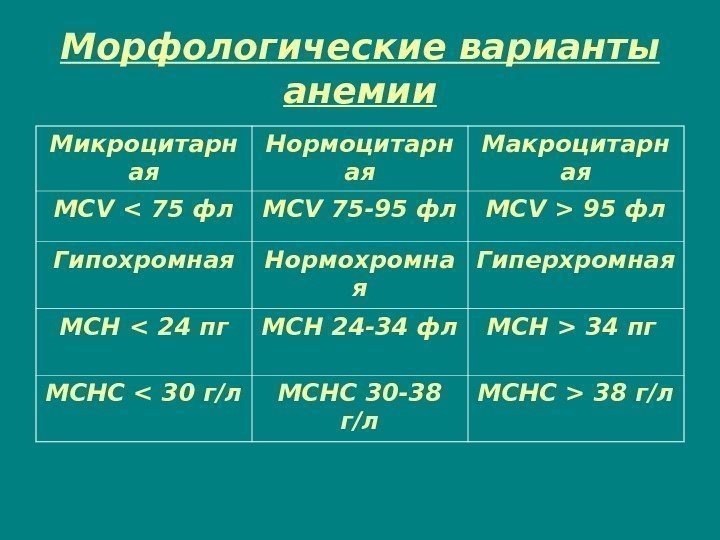 Морфологические варианты анемии

| Микроцитарная | Нормоцитарная | Макроцитарная |
|---|---|---|
| MCV < 75 фл | MCV 75-95 фл | MCV > 95 фл |
| Гипохромная | Нормохромная | Гиперхромная |
| MCH < 24 пг | MCH 24-34 фл | MCH > 34 пг |
| MCHC < 30 г/л | MCHC 30-38 г/л | MCHC > 38 г/л |